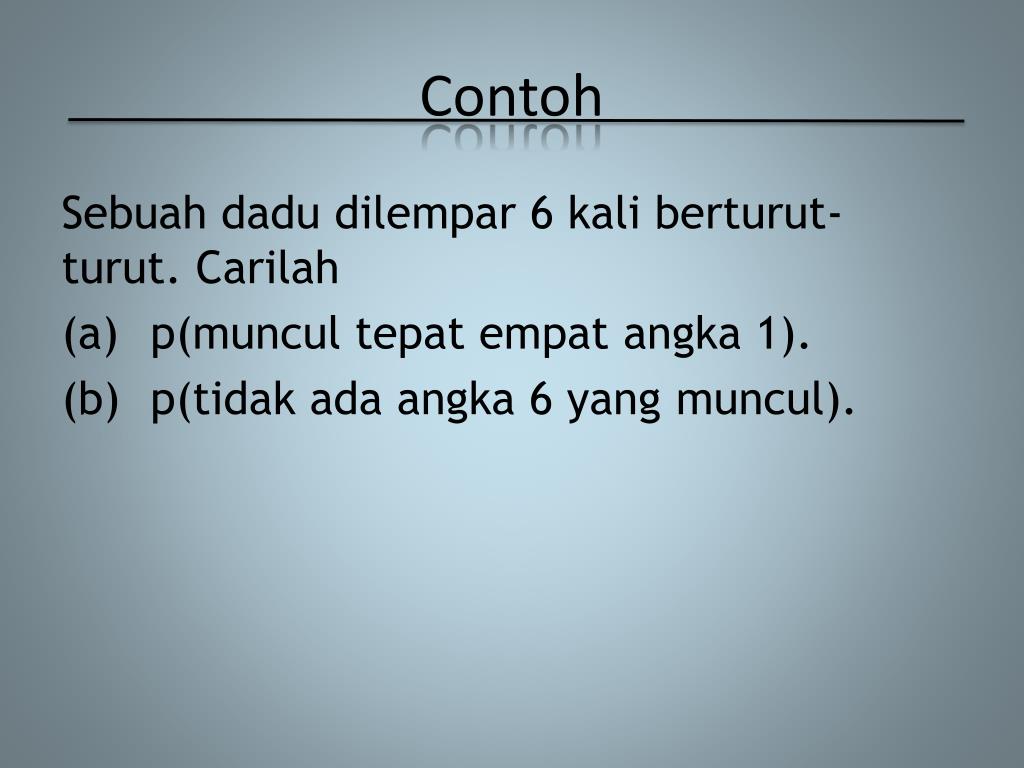 Contoh

Sebuah dadu dilempar 6 kali berturut-turut. Carilah

(a) p(muncul tepat empat angka 1).

(b) p(tidak ada angka 6 yang muncul).